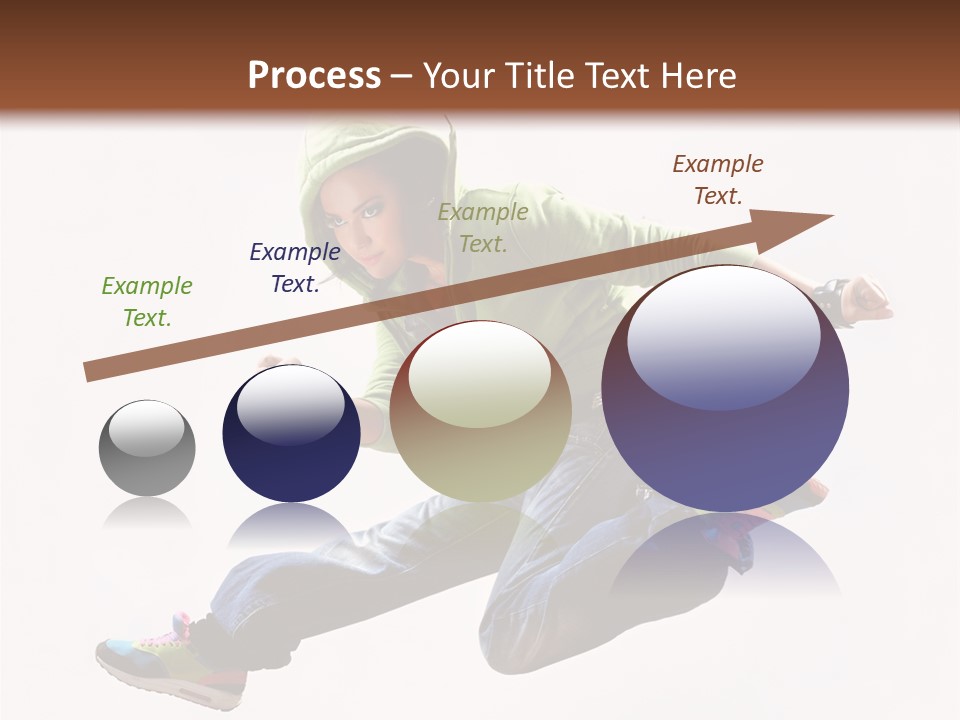 Process – Your Title Text Here

Example Text.

Example Text.

Example Text.

Example Text.